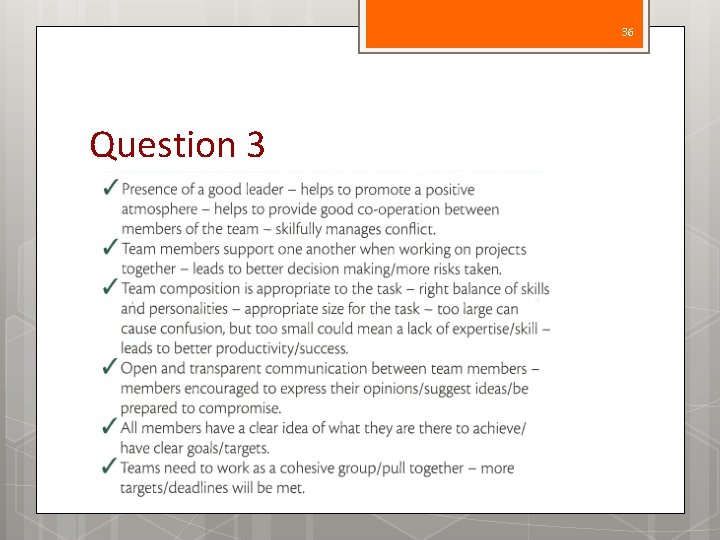 36

Question 3

✓ Presence of a good leader – helps to promote a positive atmosphere – helps to provide good co-operation between members of the team – skilfully manages conflict.

✓ Team members support one another when working on projects together – leads to better decision making/more risks taken.

✓ Team composition is appropriate to the task – right balance of skills and personalities – appropriate size for the task – too large can cause confusion, but too small could mean a lack of expertise/skill – leads to better productivity/success.

✓ Open and transparent communication between team members – members encouraged to express their opinions/suggest ideas/be prepared to compromise.

✓ All members have a clear idea of what they are there to achieve/ have clear goals/targets.

✓ Teams need to work as a cohesive group/pull together – more targets/deadlines will be met.